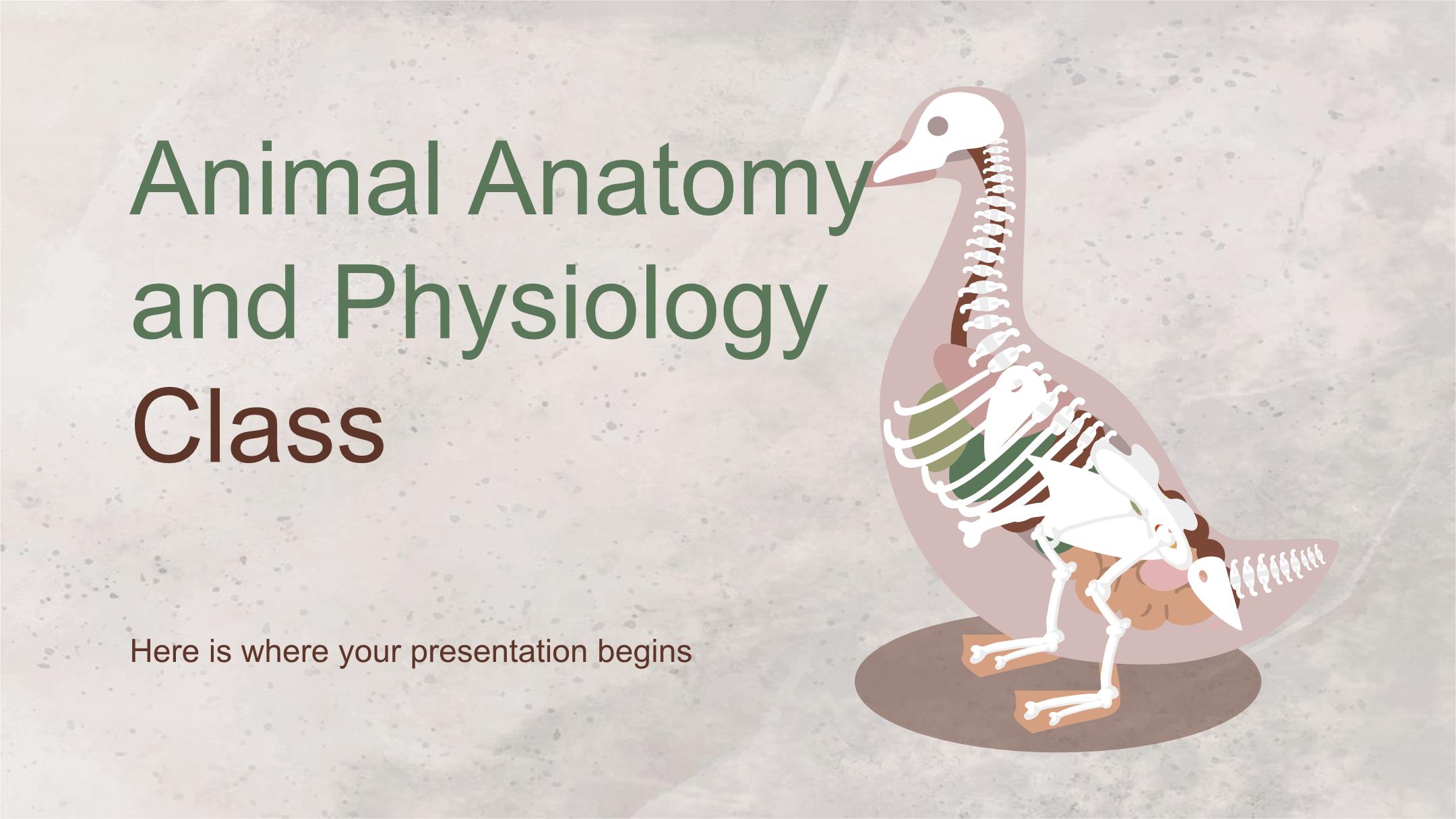 Animal Anatomy and Physiology Class

Here is where your presentation begins